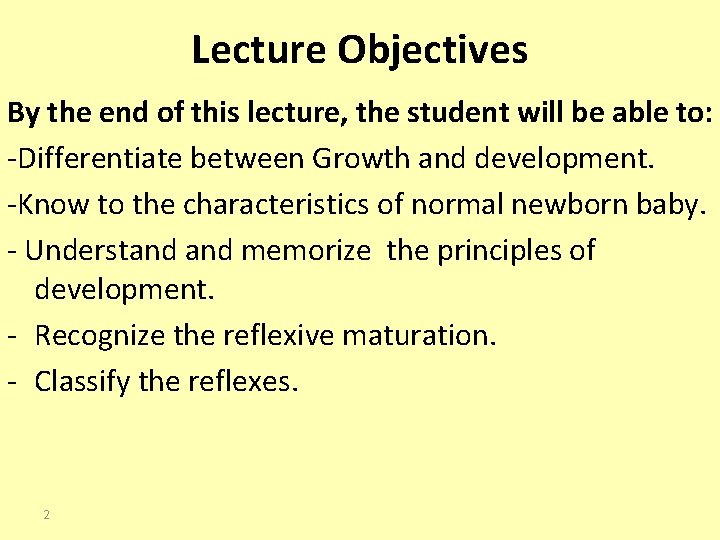 Lecture Objectives

By the end of this lecture, the student will be able to:

-Differentiate between Growth and development.

-Know to the characteristics of normal newborn baby.

- Understand and memorize the principles of development.

- Recognize the reflexive maturation.

- Classify the reflexes.

2